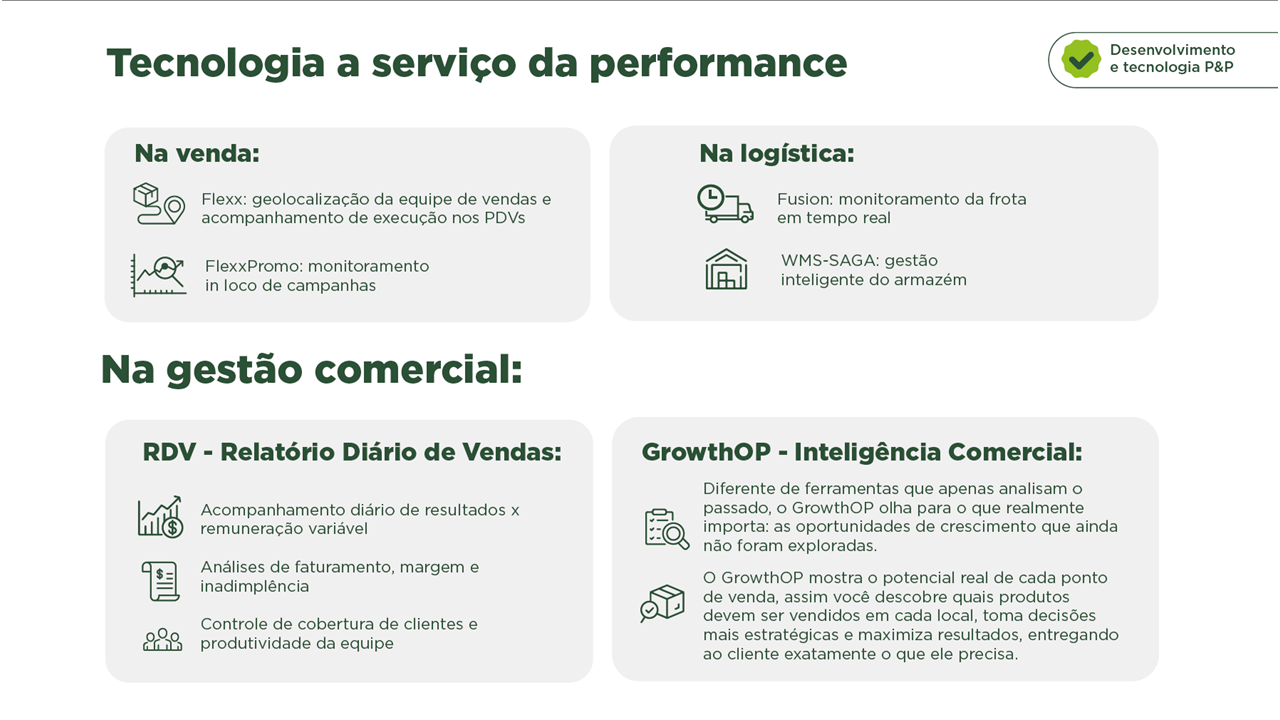 Tecnologia a serviço da performance

Desenvolvimento e tecnologia P&P

Na venda:

Flexx: geolocalização da equipe de vendas e acompanhamento de execução nos PDVs

FlexxPromo: monitoramento in loco de campanhas

Na logística:

Fusion: monitoramento da frota em tempo real

WMS-SAGA: gestão inteligente do armazém

Na gestão comercial:

RDV - Relatório Diário de Vendas:

Acompanhamento diário de resultados x remuneração variável

Análises de faturamento, margem e inadimplência

Controle de cobertura de clientes e produtividade da equipe

GrowthOP - Inteligência Comercial:

Diferente de ferramentas que apenas analisam o passado, o GrowthOP olha para o que realmente importa: as oportunidades de crescimento que ainda não foram exploradas.

O GrowthOP mostra o potencial real de cada ponto de venda, assim você descobre quais produtos devem ser vendidos em cada local, toma decisões mais estratégicas e maximiza resultados, entregando ao cliente exatamente o que ele precisa.